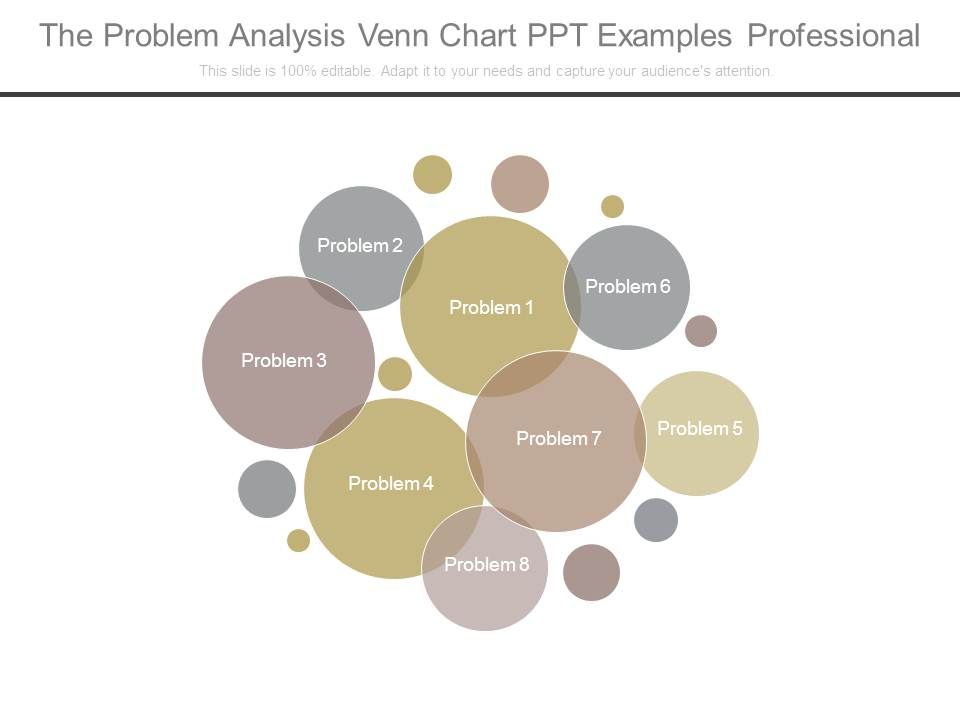 The Problem Analysis Venn Chart PPT Examples Professional

This slide is 100% editable. Adapt it to your needs and capture your audience's attention.

Problem 2

Problem 1

Problem 6

Problem 3

Problem 7

Problem 5

Problem 4

Problem 8